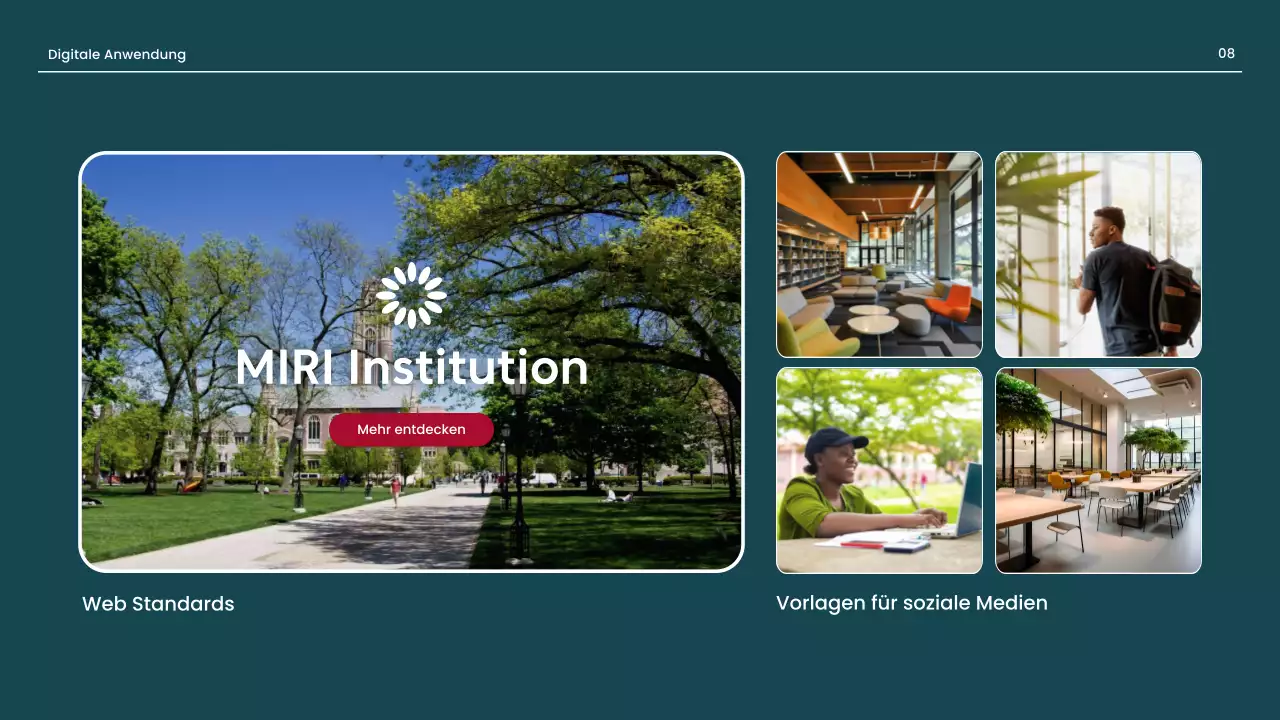 Digitale Anwendung

08

MIRI Institution

Mehr entdecken

Web Standards

Vorlagen für soziale Medien